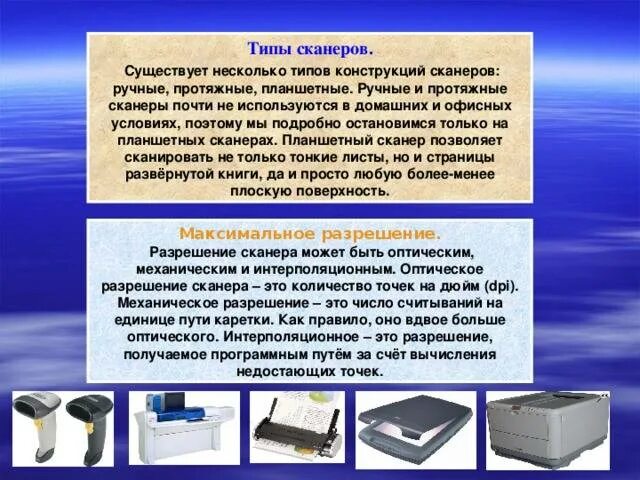 Типы сканеров.

Существует несколько типов конструкций сканеров: ручные, протяжные, планшетные. Ручные и протяжные сканеры почти не используются в домашних и офисных условиях, поэтому мы подробно остановимся только на планшетных сканерах. Планшетный сканер позволяет сканировать не только тонкие листы, но и страницы развёрнутой книги, да и просто любую более-менее плоскую поверхность.

Максимальное разрешение.

Разрешение сканера может быть оптическим, механическим и интерполяционным. Оптическое разрешение сканера – это количество точек на дюйм (dpi). Механическое разрешение – это число считываний на единице пути каретки. Как правило, оно вдвое больше оптического. Интерполяционное – это разрешение, получаемое программным путём за счёт вычисления недостающих точек.